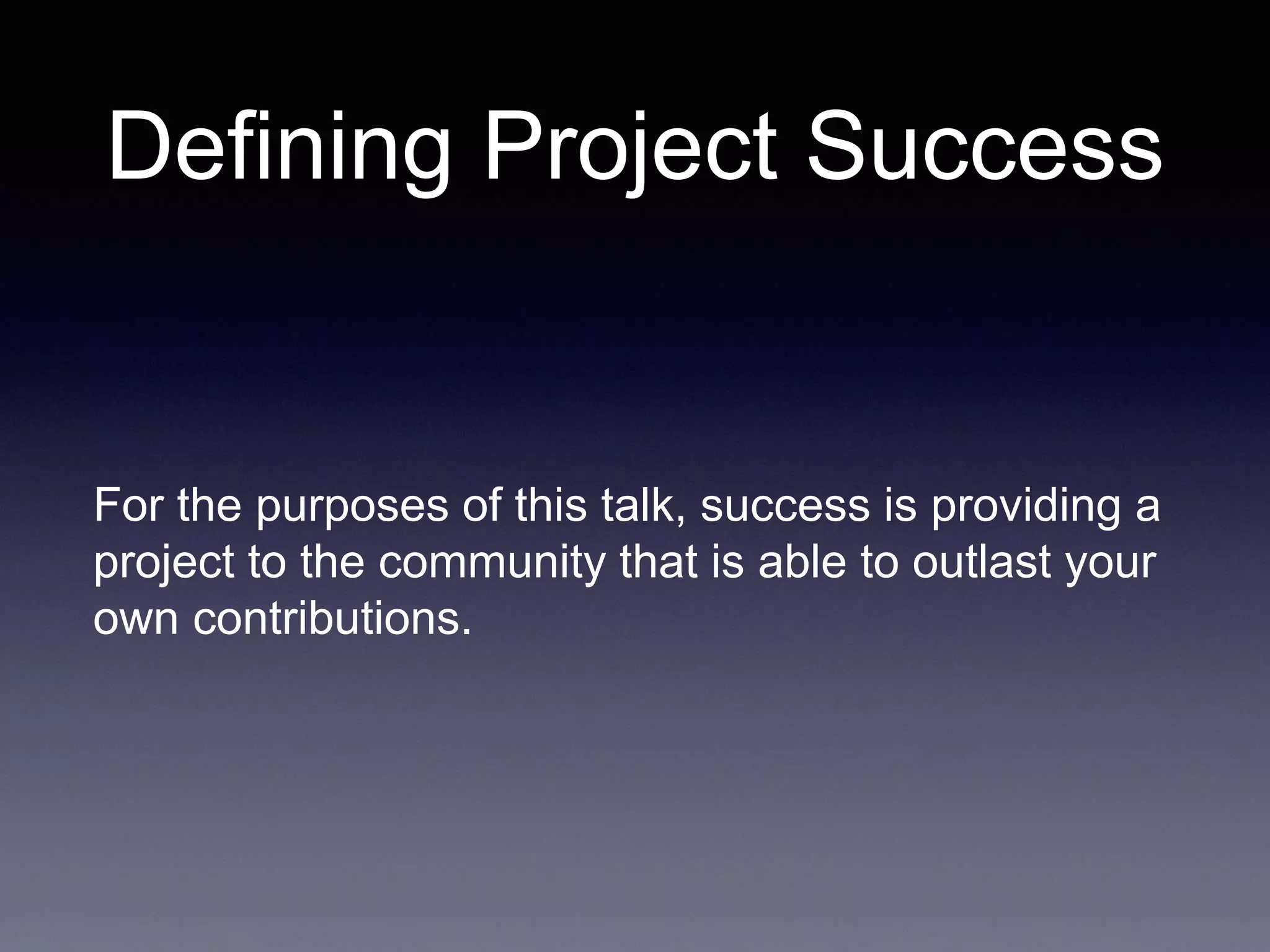 Defining Project Success

For the purposes of this talk, success is providing a project to the community that is able to outlast your own contributions.